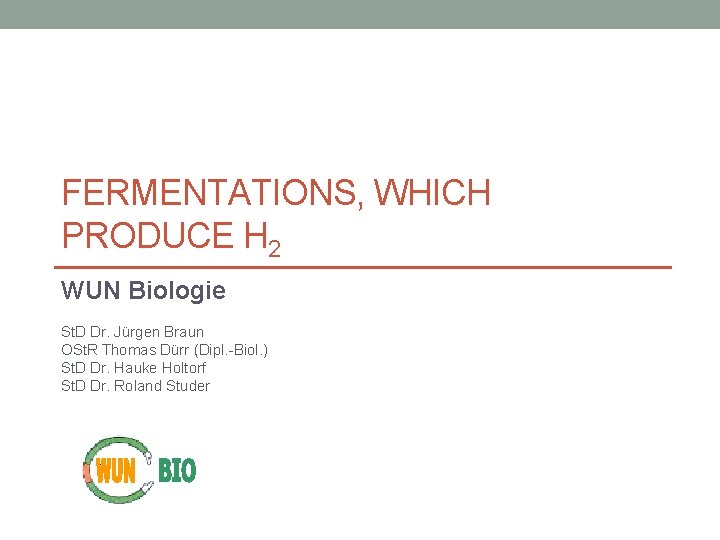 FERMENTATIONS, WHICH PRODUCE $H_2$

WUN Biologie

StD Dr. Jürgen Braun
OStR Thomas Dürr (Dipl.-Biol.)
StD Dr. Hauke Holtorf
StD Dr. Roland Studer

WUN BIO